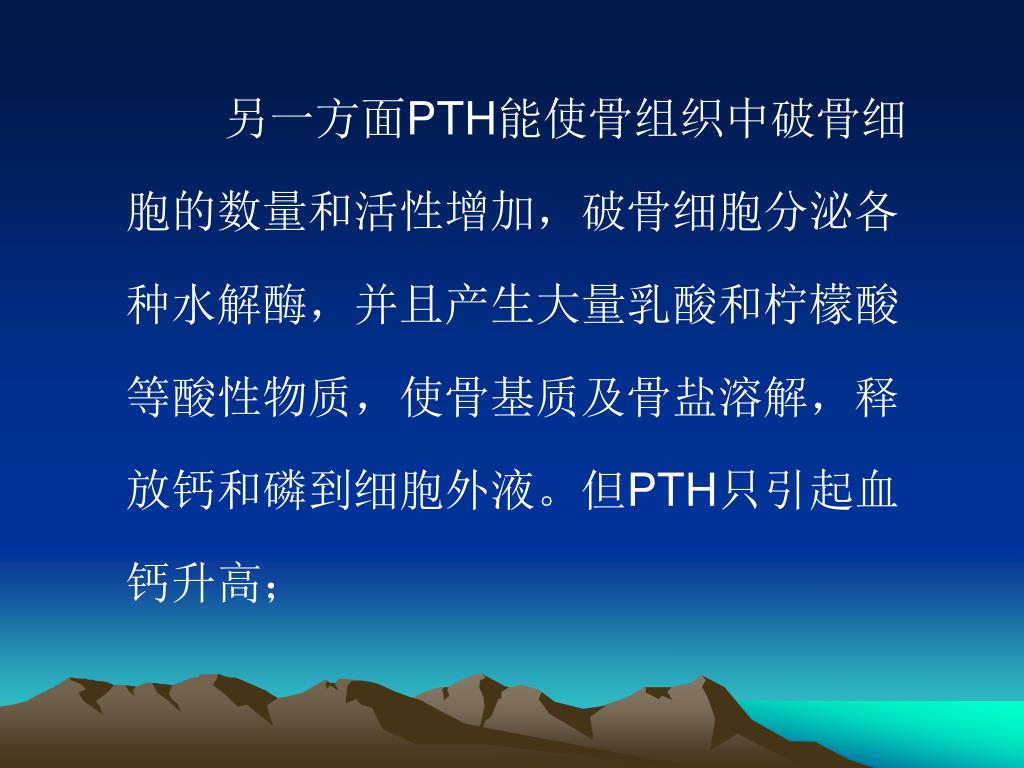 另一方面PTH能使骨组织中破骨细胞的数量和活性增加，破骨细胞分泌各种水解酶，并且产生大量乳酸和柠檬酸等酸性物质，使骨基质及骨盐溶解，释放钙和磷到细胞外液。但PTH只引起血钙升高；